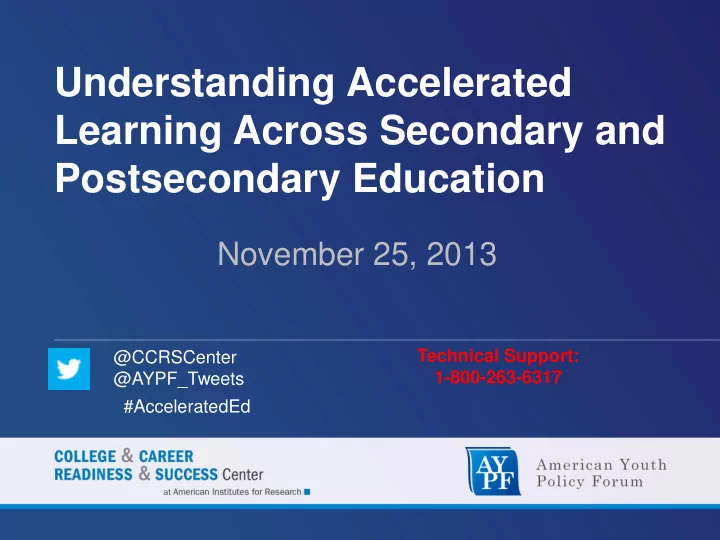 Understanding Accelerated Learning Across Secondary and Postsecondary Education

November 25, 2013

@CCRSCenter
@AYPF_Tweets
#AcceleratedEd

Technical Support:
1-800-263-6317

COLLEGE & CAREER
READINESS & SUCCESS Center
at American Institutes for Research

AYPF
American Youth
Policy Forum